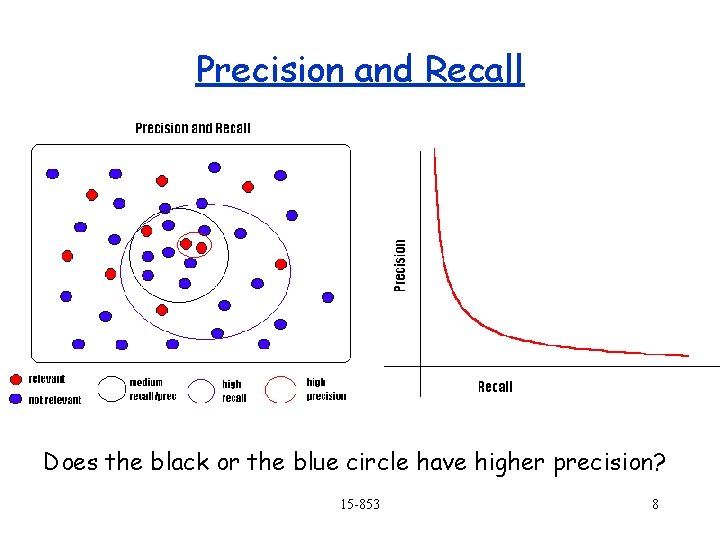 Precision and Recall

Precision and Recall

relevant
not relevant
medium recall/prec
high recall
high precision

Precision
Recall

Does the black or the blue circle have higher precision?

15-853

8